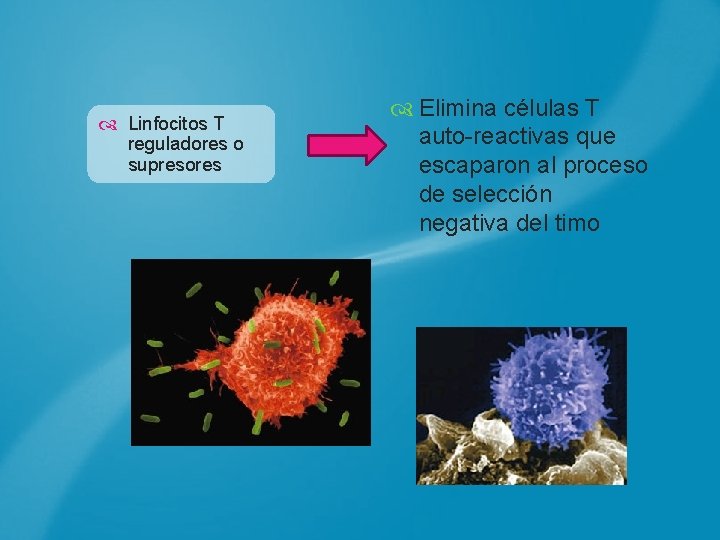 Linfocitos T reguladores o supresores

Elimina células T auto-reactivas que escaparon al proceso de selección negativa del timo